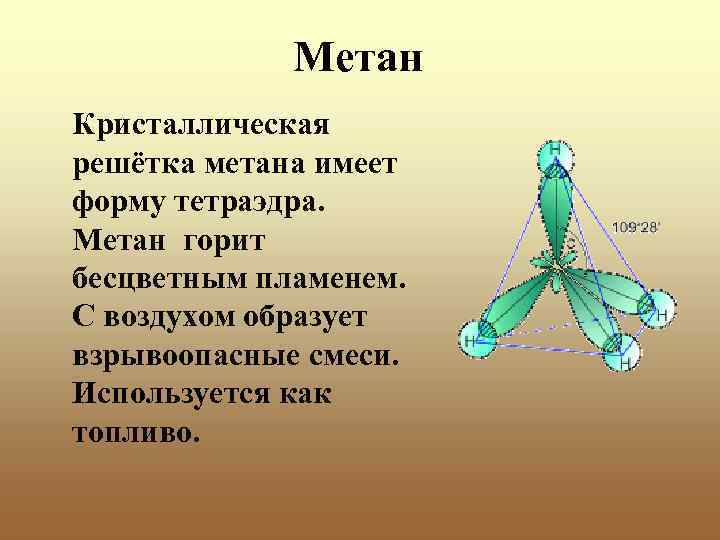 Метан

Кристаллическая решётка метана имеет форму тетраэдра. Метан горит бесцветным пламенем. С воздухом образует взрывоопасные смеси. Используется как топливо.

H
109°28'
C
H
H
H